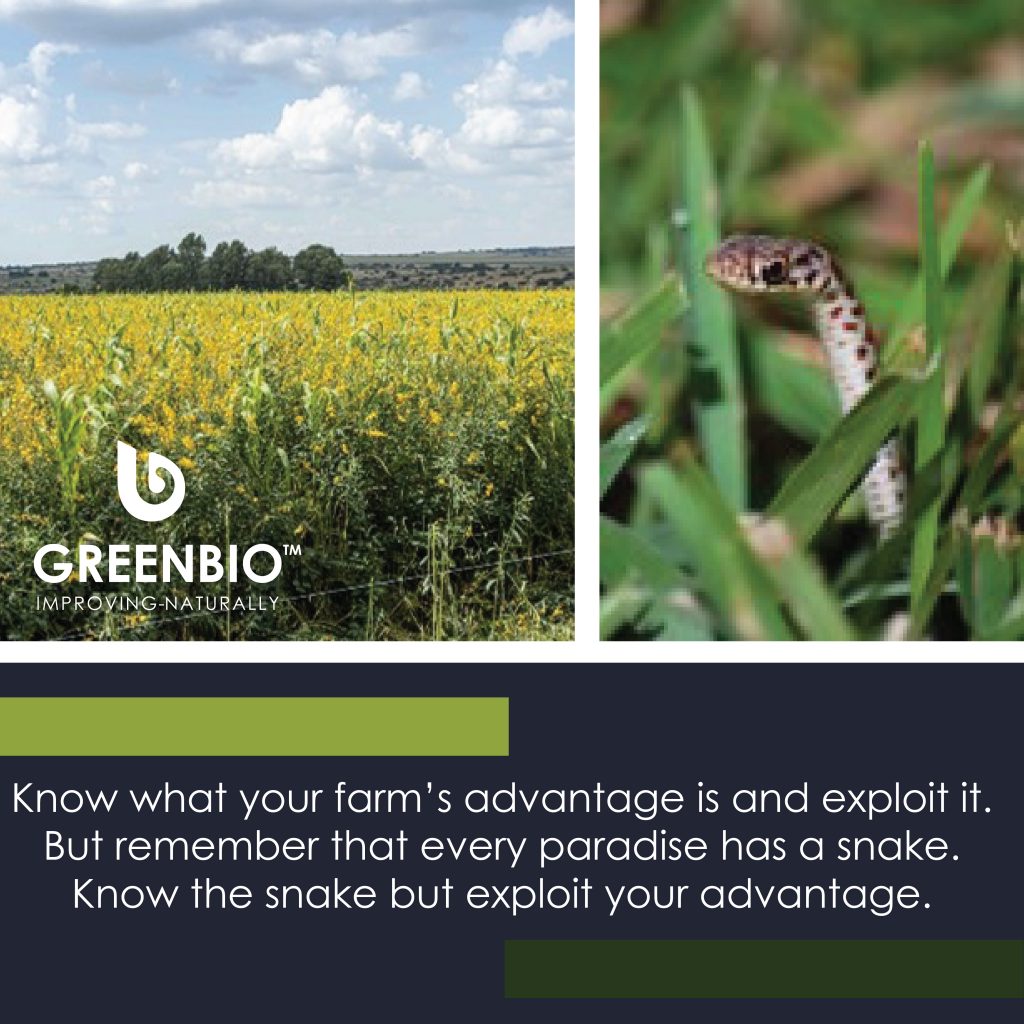 GREENBIO™
IMPROVING-NATURALLY

Know what your farm's advantage is and exploit it. But remember that every paradise has a snake. Know the snake but exploit your advantage.